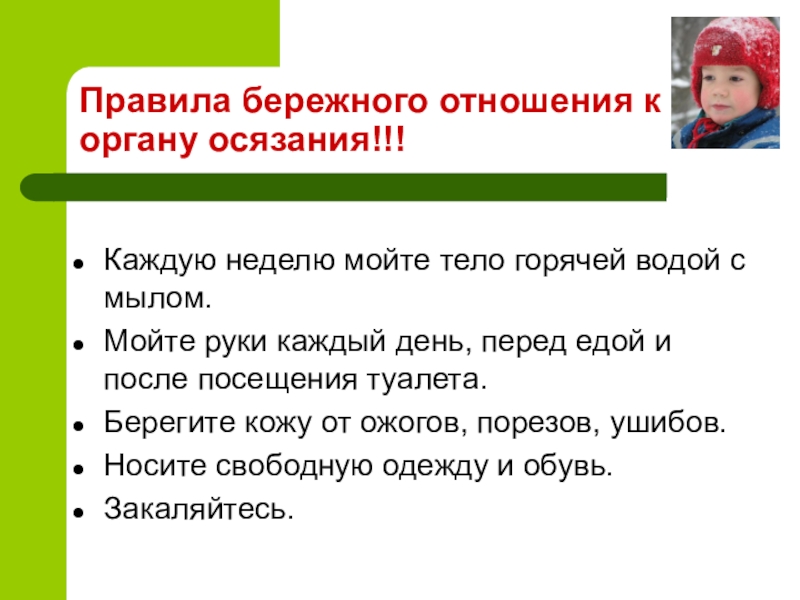 Правила бережного отношения к органу осязания!!!

- Каждую неделю мойте тело горячей водой с мылом.
- Мойте руки каждый день, перед едой и после посещения туалета.
- Берегите кожу от ожогов, порезов, ушибов.
- Носите свободную одежду и обувь.
- Закаляйтесь.